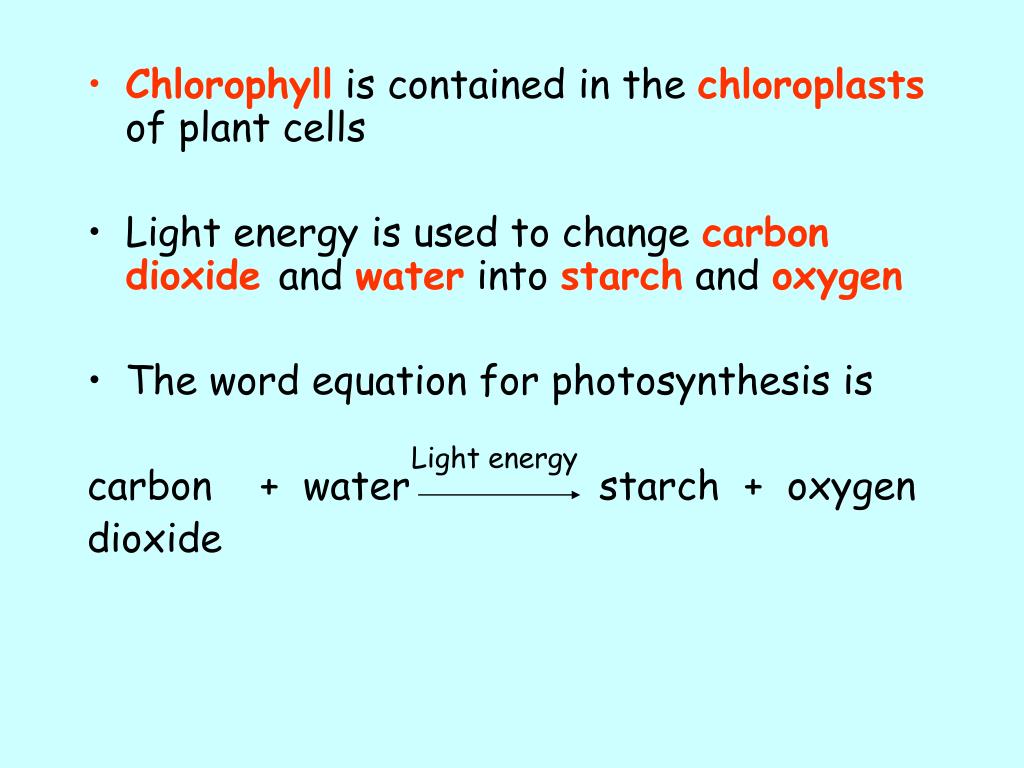 • Chlorophyll is contained in the chloroplasts of plant cells

• Light energy is used to change carbon dioxide and water into starch and oxygen

• The word equation for photosynthesis is

carbon dioxide + water $\xrightarrow{\text{Light energy}}$ starch + oxygen